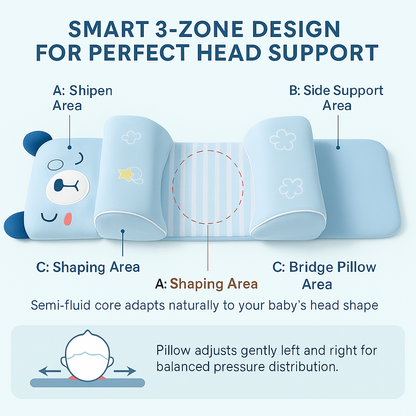 SMART 3-ZONE DESIGN FOR PERFECT HEAD SUPPORT

A: Shipen Area

B: Side Support Area

C: Shaping Area

A: Shaping Area

C: Bridge Pillow Area

Semi-fluid core adapts naturally to your baby's head shape

Pillow adjusts gently left and right for balanced pressure distribution.